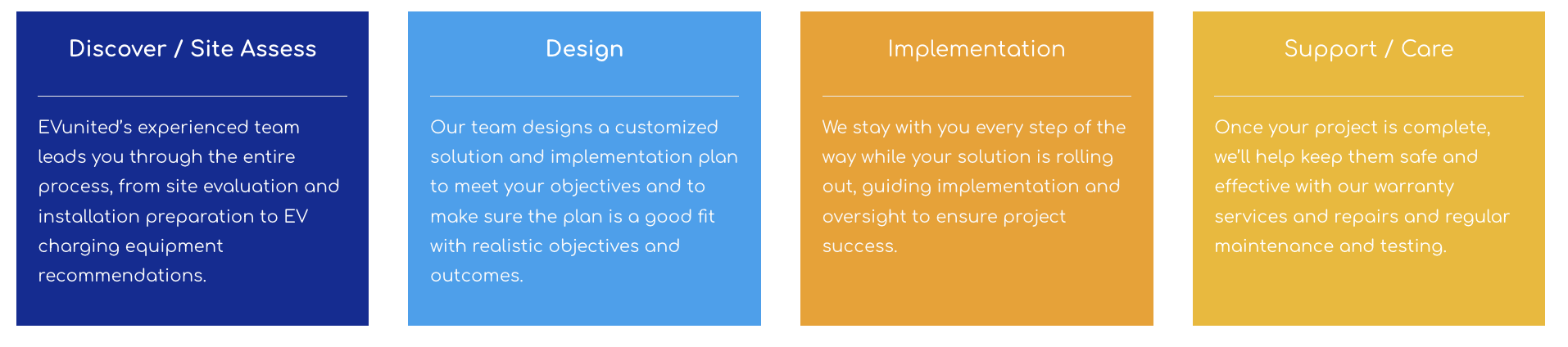 Discover / Site Assess

EVunited's experienced team leads you through the entire process, from site evaluation and installation preparation to EV charging equipment recommendations.

Design

Our team designs a customized solution and implementation plan to meet your objectives and to make sure the plan is a good fit with realistic objectives and outcomes.

Implementation

We stay with you every step of the way while your solution is rolling out, guiding implementation and oversight to ensure project success.

Support / Care

Once your project is complete, we'll help keep them safe and effective with our warranty services and repairs and regular maintenance and testing.